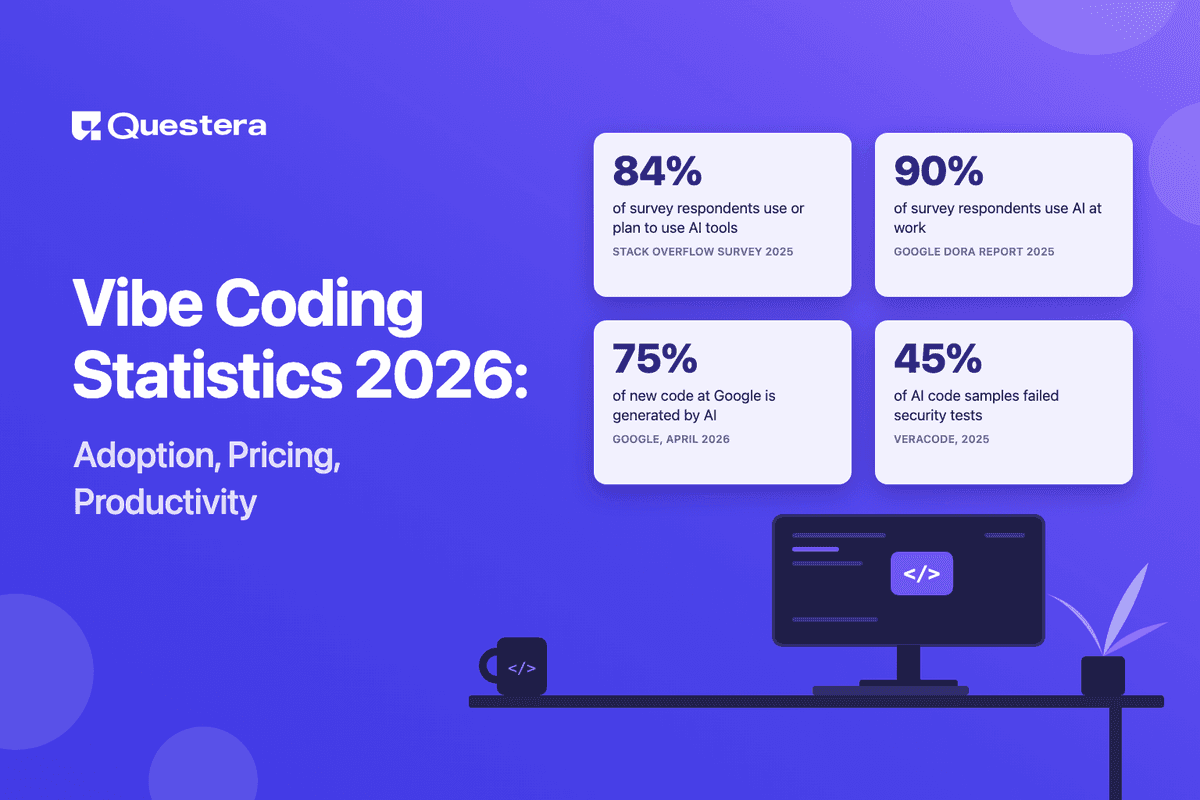 Questera

Vibe Coding Statistics 2026:

Adoption, Pricing, Productivity

84%

of survey respondents use or plan to use AI tools

STACK OVERFLOW SURVEY 2025

90%

of survey respondents use AI at work

GOOGLE DORA REPORT 2025

75%

of new code at Google is generated by AI

GOOGLE, APRIL 2026

45%

of AI code samples failed security tests

VERACODE, 2025

</>

</>